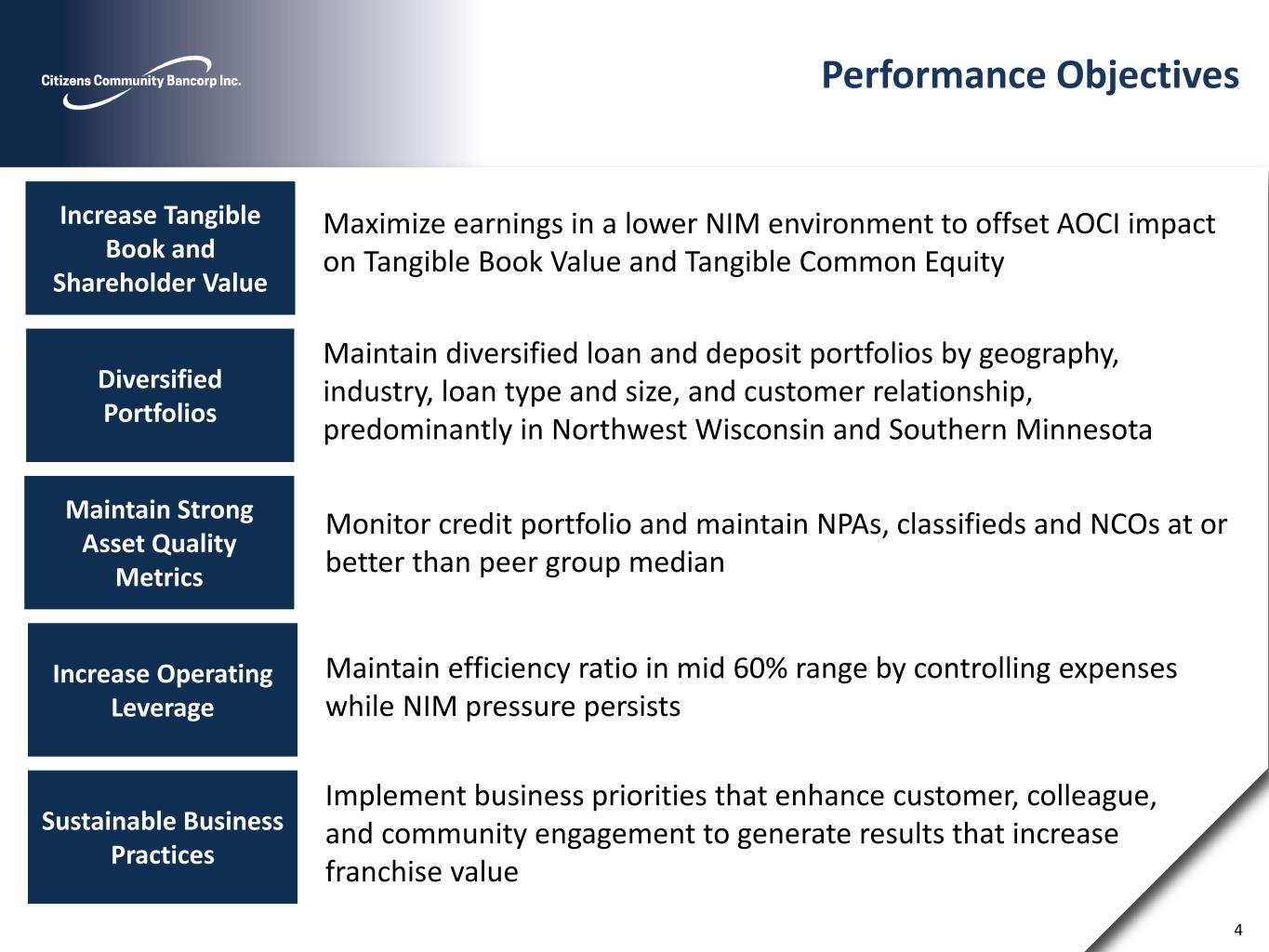 Citizens Community Bancorp Inc.

Performance Objectives

Increase Tangible Book and Shareholder Value

Maximize earnings in a lower NIM environment to offset AOCI impact on Tangible Book Value and Tangible Common Equity

Diversified Portfolios

Maintain diversified loan and deposit portfolios by geography, industry, loan type and size, and customer relationship, predominantly in Northwest Wisconsin and Southern Minnesota

Maintain Strong Asset Quality Metrics

Monitor credit portfolio and maintain NPAs, classifieds and NCOs at or better than peer group median

Increase Operating Leverage

Maintain efficiency ratio in mid 60% range by controlling expenses while NIM pressure persists

Sustainable Business Practices

Implement business priorities that enhance customer, colleague, and community engagement to generate results that increase franchise value

4